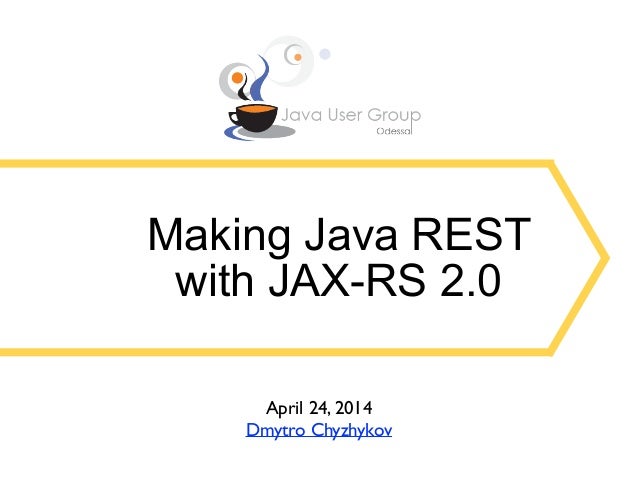 Java User Group
Odessa

Making Java REST with JAX-RS 2.0

April 24, 2014
Dmytro Chyzhykov